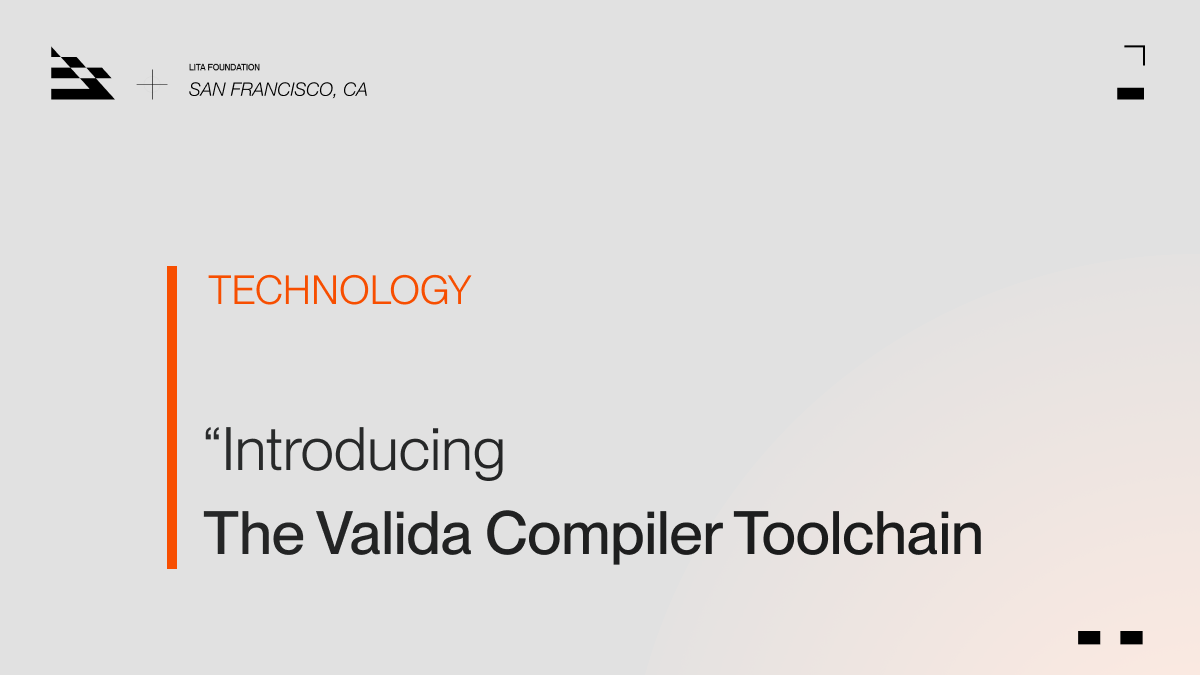 LITA FOUNDATION
SAN FRANCISCO, CA

TECHNOLOGY

“Introducing
The Valida Compiler Toolchain